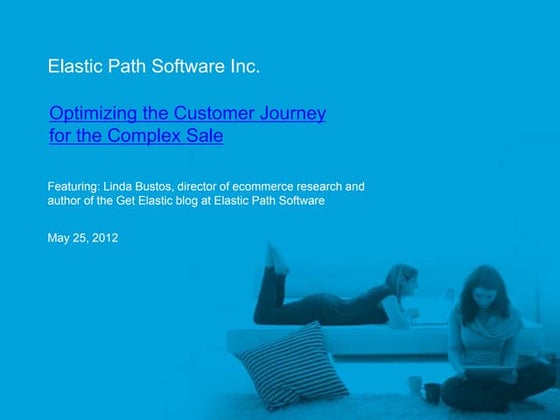 Elastic Path Software Inc.

Optimizing the Customer Journey for the Complex Sale

Featuring: Linda Bustos, director of ecommerce research and author of the Get Elastic blog at Elastic Path Software

May 25, 2012